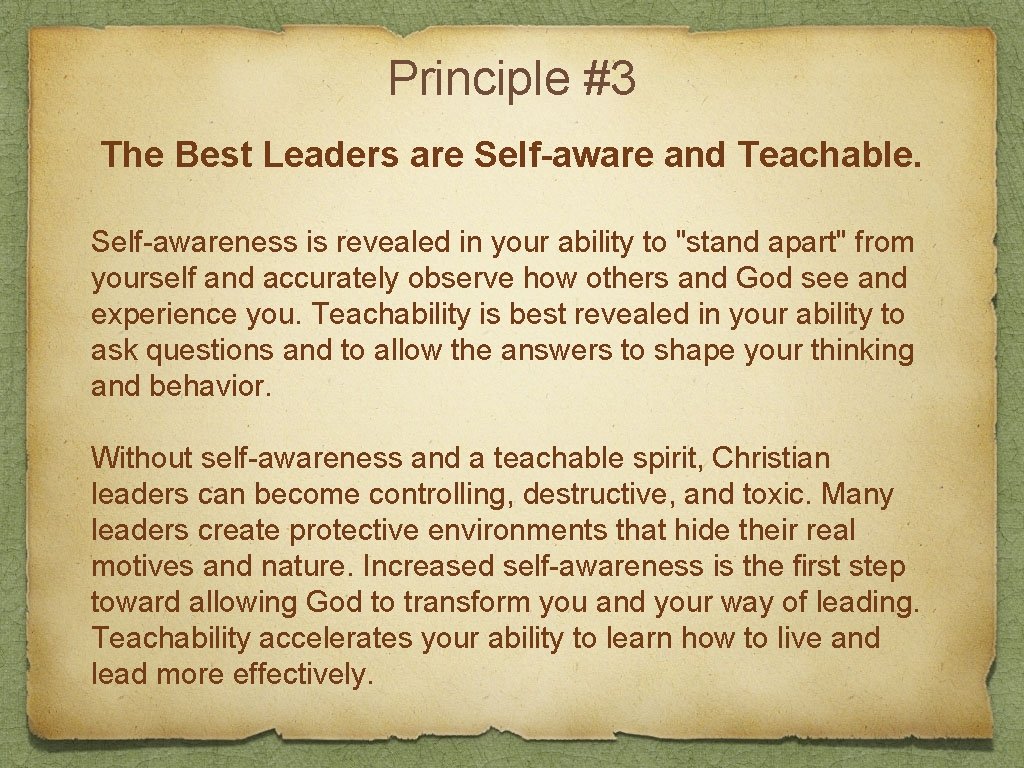 Principle #3

The Best Leaders are Self-aware and Teachable.

Self-awareness is revealed in your ability to "stand apart" from yourself and accurately observe how others and God see and experience you. Teachability is best revealed in your ability to ask questions and to allow the answers to shape your thinking and behavior.

Without self-awareness and a teachable spirit, Christian leaders can become controlling, destructive, and toxic. Many leaders create protective environments that hide their real motives and nature. Increased self-awareness is the first step toward allowing God to transform you and your way of leading. Teachability accelerates your ability to learn how to live and lead more effectively.